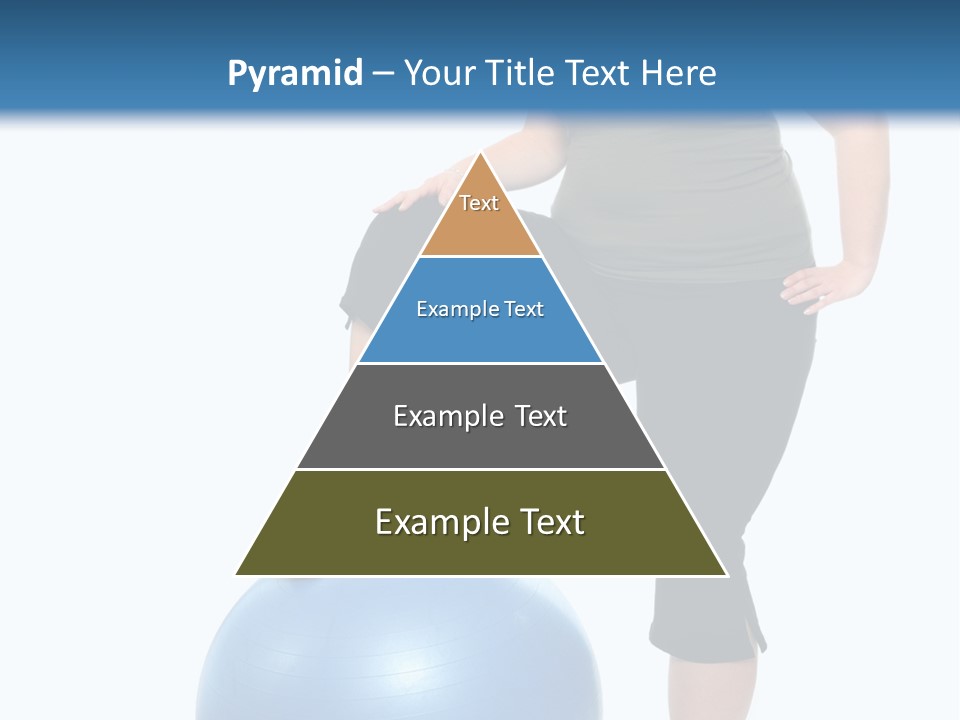 Pyramid – Your Title Text Here

Text

Example Text

Example Text

Example Text